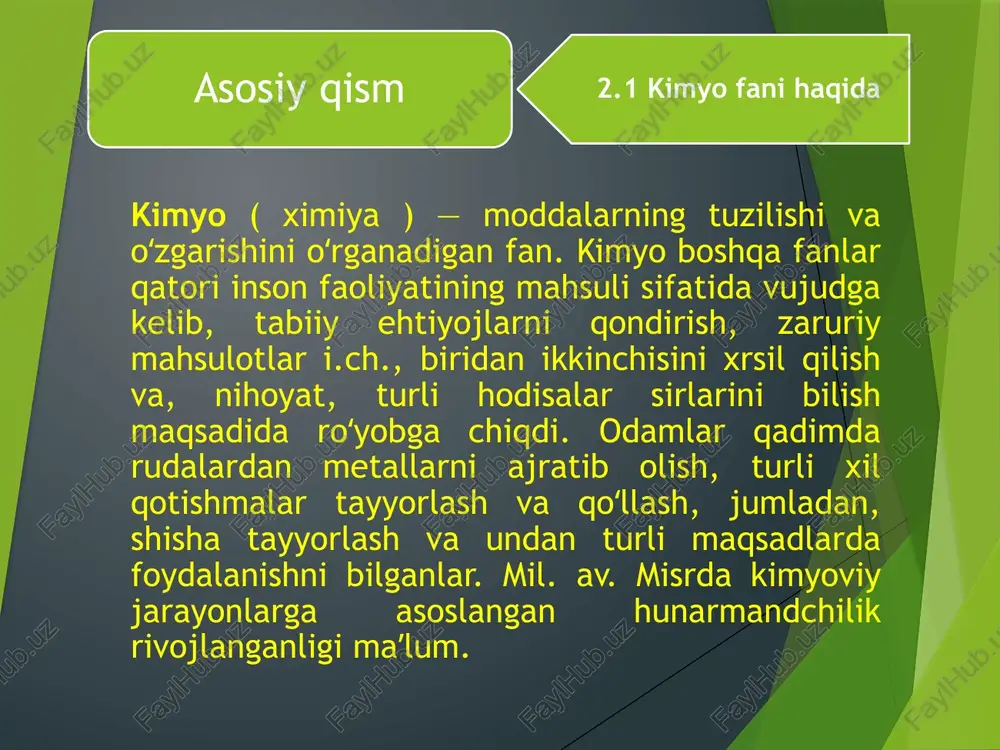 Asosiy qism

2.1 Kimyo fani haqida

Kimyo ( ximiya ) — moddalarning tuzilishi va oʻzgarishini oʻrganadigan fan. Kimyo boshqa fanlar qatori inson faoliyatining mahsuli sifatida vujudga kelib, tabiiy ehtiyojlarni qondirish, zaruriy mahsulotlar i.ch., biridan ikkinchisini xrsil qilish va, nihoyat, turli hodisalar sirlarini bilish maqsadida roʻyobga chiqdi. Odamlar qadimda rudalardan metallarni ajratib olish, turli xil qotishmalar tayyorlash va qoʻllash, jumladan, shisha tayyorlash va undan turli maqsadlarda foydalanishni bilganlar. Mil. av. Misrda kimyoviy jarayonlarga asoslangan hunarmandchilik rivojlanganligi maʼlum.

FaylHub.uz